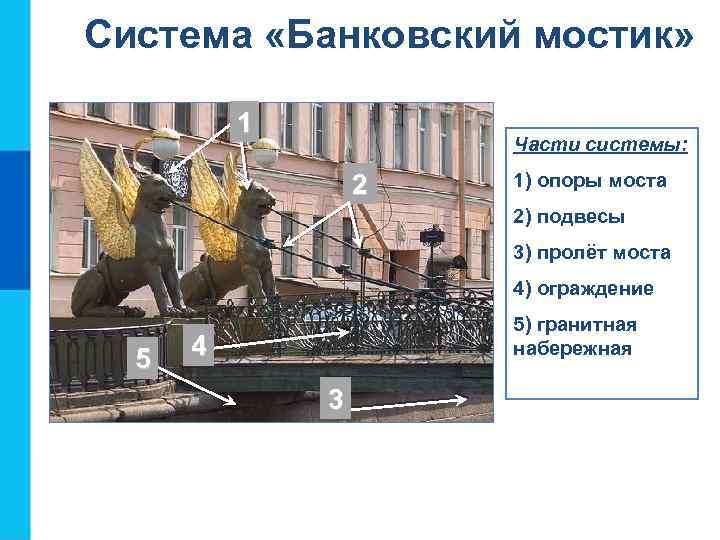 Система «Банковский мостик»

1

2

4

5

3

Части системы:

1) опоры моста

2) подвесы

3) пролёт моста

4) ограждение

5) гранитная набережная